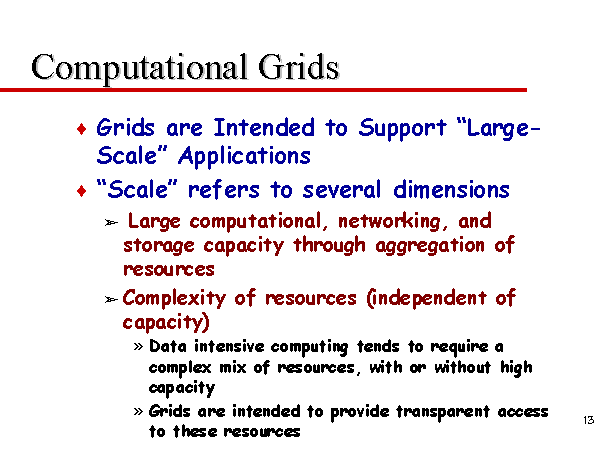 Computational Grids

♦ Grids are Intended to Support "Large-Scale" Applications

♦ "Scale" refers to several dimensions

➢ Large computational, networking, and storage capacity through aggregation of resources

➢ Complexity of resources (independent of capacity)

» Data intensive computing tends to require a complex mix of resources, with or without high capacity

» Grids are intended to provide transparent access to these resources

13